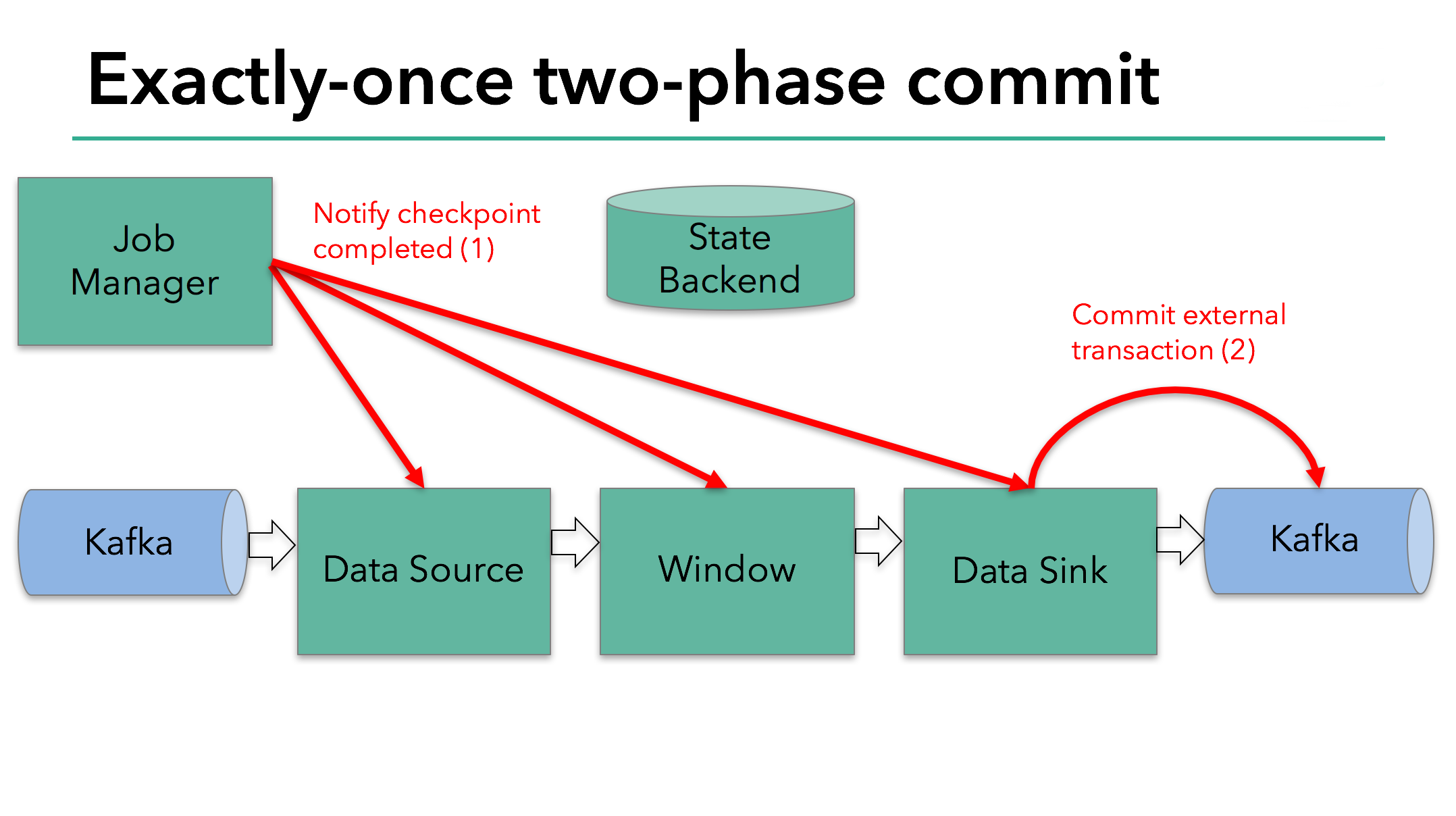 Exactly-once two-phase commit

Job Manager

Notify checkpoint completed (1)

State Backend

Commit external transaction (2)

Kafka

Data Source

Window

Data Sink

Kafka